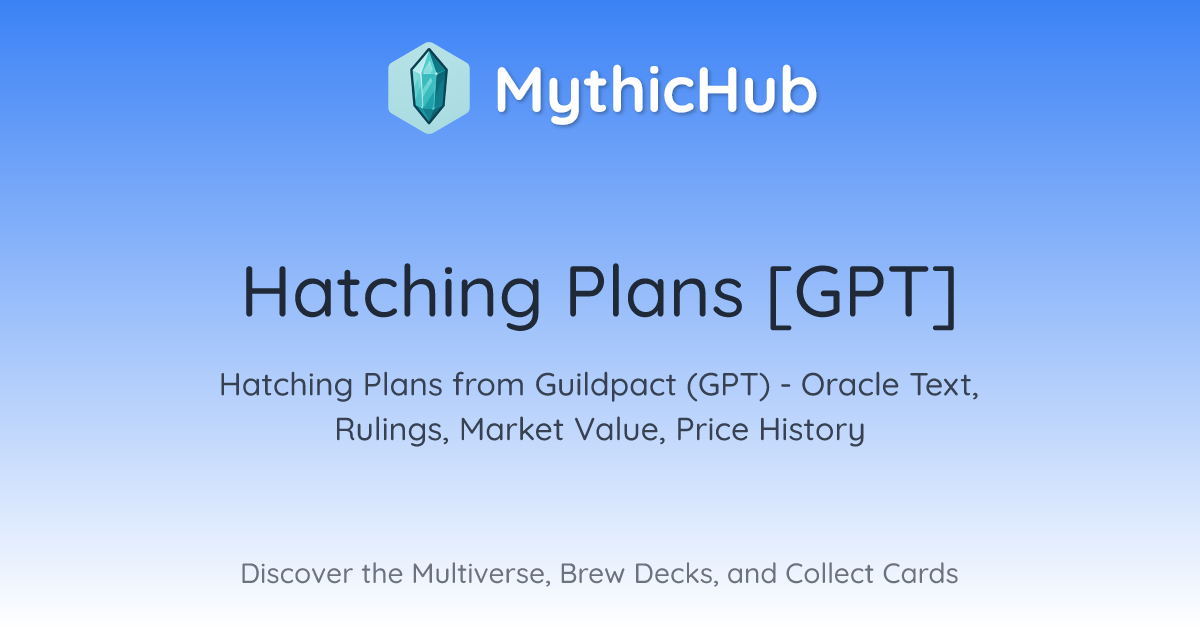 MythicHub

Hatching Plans [GPT]

Hatching Plans from Guildpact (GPT) - Oracle Text, Rulings, Market Value, Price History

Discover the Multiverse, Brew Decks, and Collect Cards